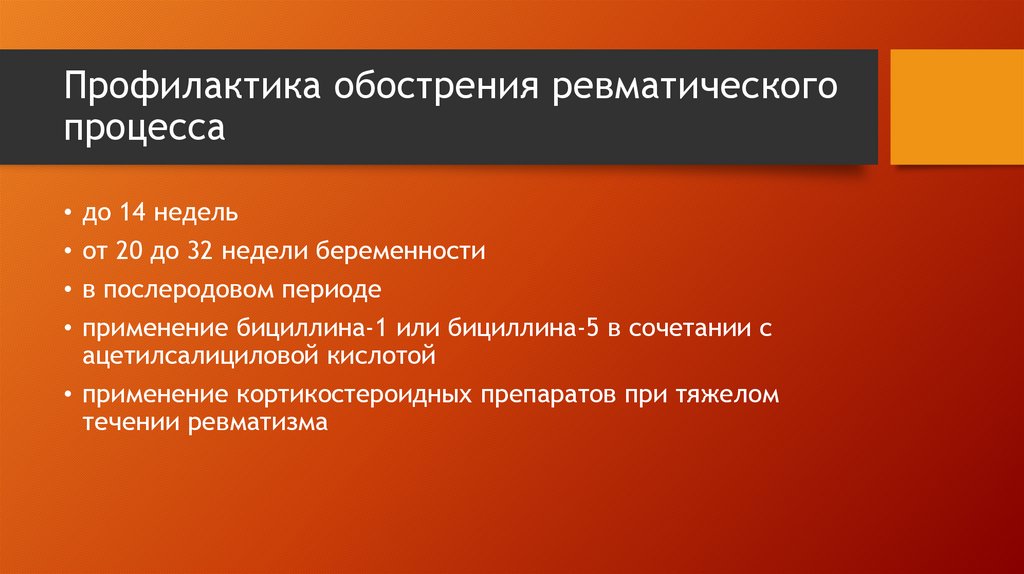 Профилактика обострения ревматического процесса

• до 14 недель
• от 20 до 32 недели беременности
• в послеродовом периоде
• применение бициллина-1 или бициллина-5 в сочетании с ацетилсалициловой кислотой
• применение кортикостероидных препаратов при тяжелом течении ревматизма